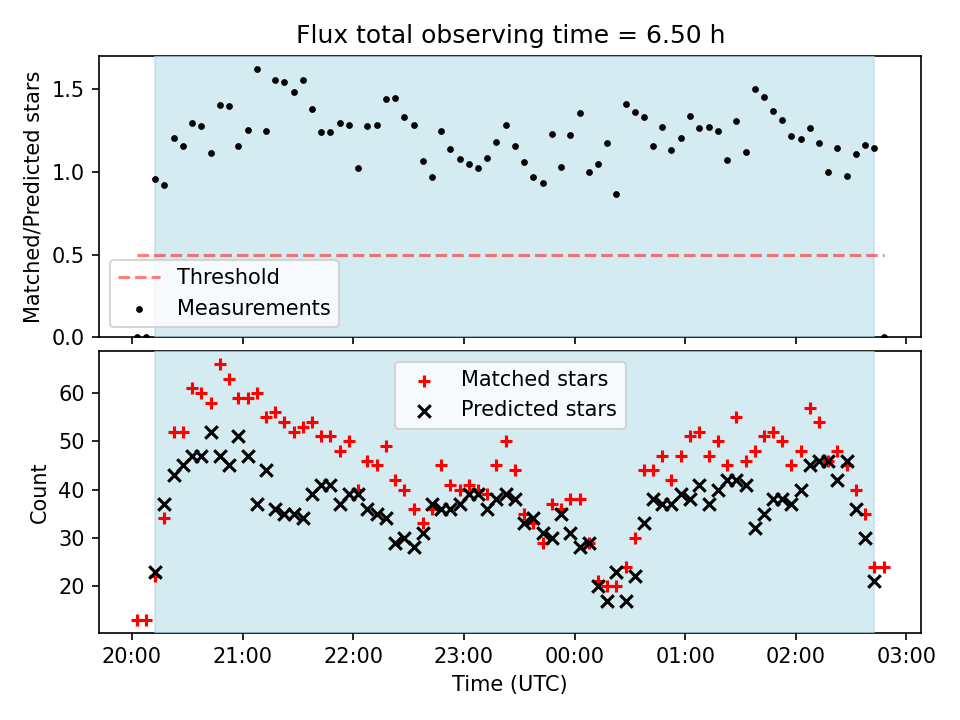 Flux total observing time = 6.50 h

Matched/Predicted stars

1.5
1.0
0.5
0.0

Threshold
Measurements

Count

60
50
40
30
20

Matched stars
Predicted stars

20:00
21:00
22:00
23:00
00:00
01:00
02:00
03:00

Time (UTC)